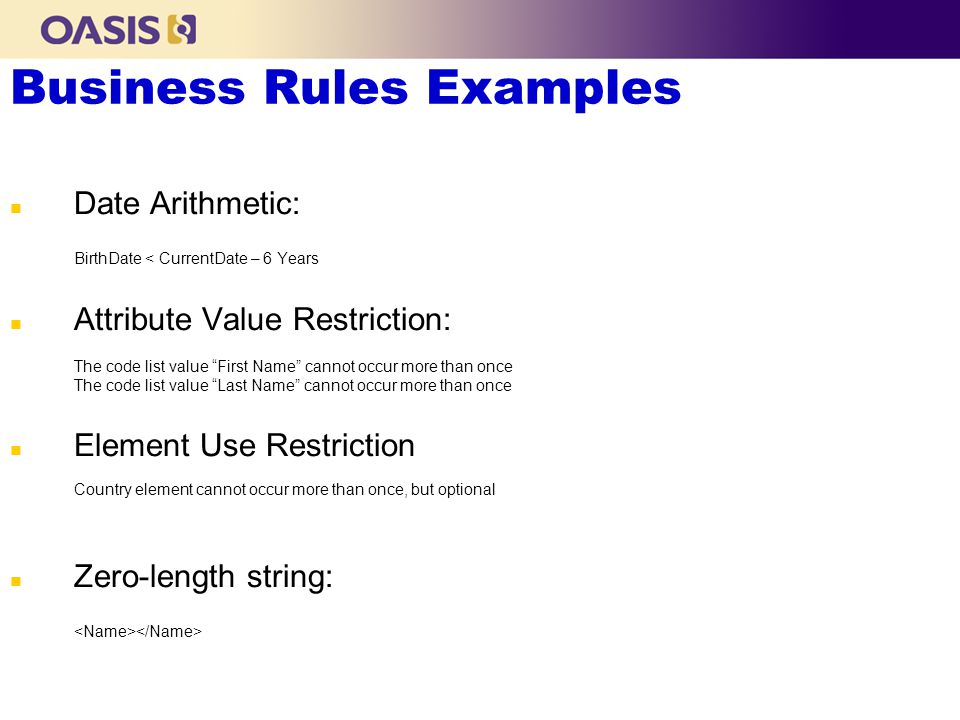 OASIS

Business Rules Examples

Date Arithmetic:

BirthDate < CurrentDate – 6 Years

Attribute Value Restriction:

The code list value “First Name” cannot occur more than once
The code list value “Last Name” cannot occur more than once

Element Use Restriction

Country element cannot occur more than once, but optional

Zero-length string:

<Name></Name>